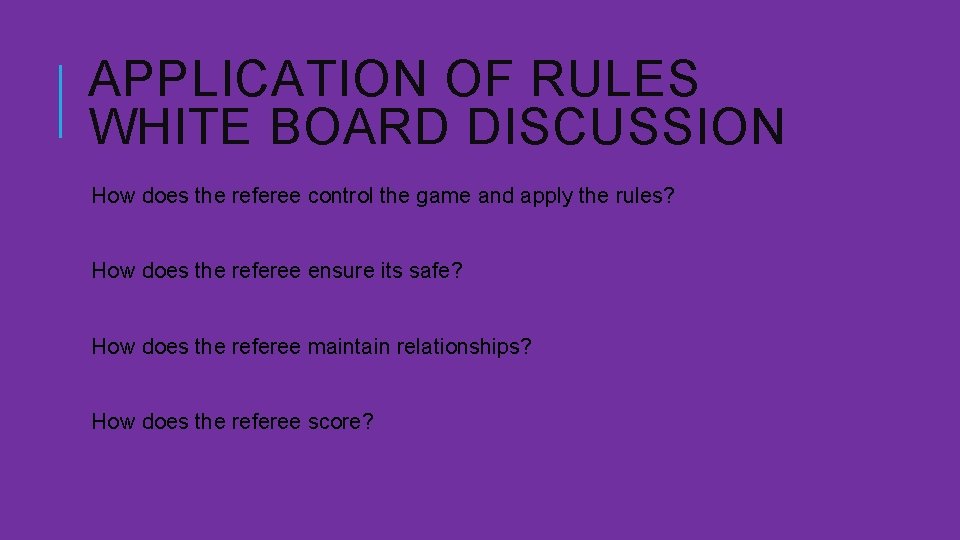 APPLICATION OF RULES
WHITE BOARD DISCUSSION

How does the referee control the game and apply the rules?

How does the referee ensure its safe?

How does the referee maintain relationships?

How does the referee score?